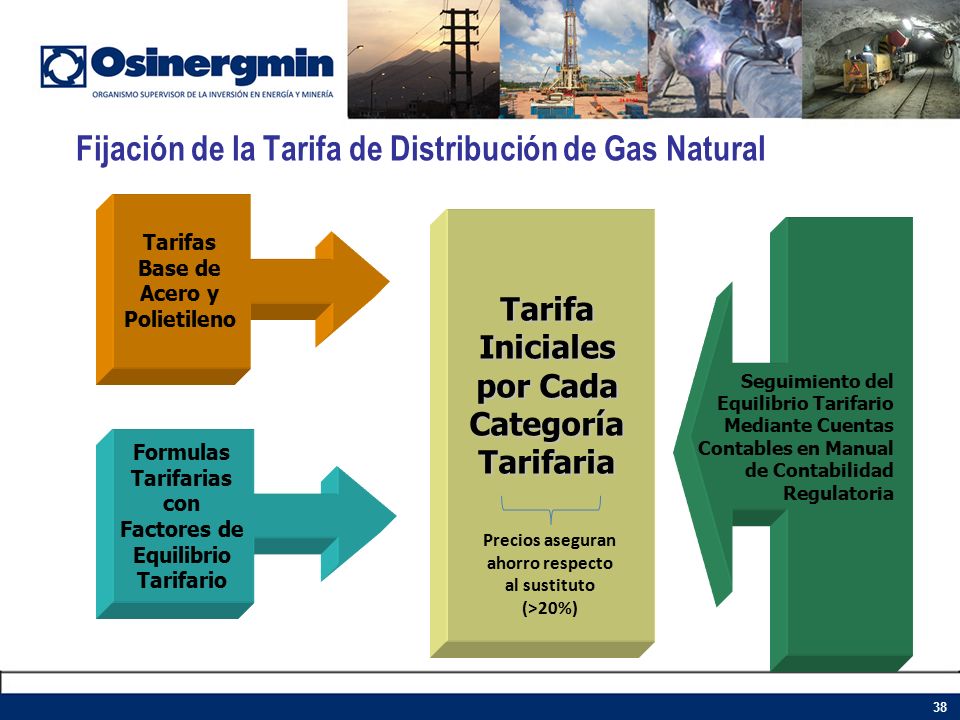 Osinergmin
ORGANISMO SUPERVISOR DE LA INVERSIÓN EN ENERGÍA Y MINERÍA

Fijación de la Tarifa de Distribución de Gas Natural

Tarifas Base de Acero y Polietileno

Formulas Tarifarias con Factores de Equilibrio Tarifario

Tarifa Iniciales por Cada Categoría Tarifaria

Precios aseguran ahorro respecto al sustituto (>20%)

Seguimiento del Equilibrio Tarifario Mediante Cuentas Contables en Manual de Contabilidad Regulatoria

38